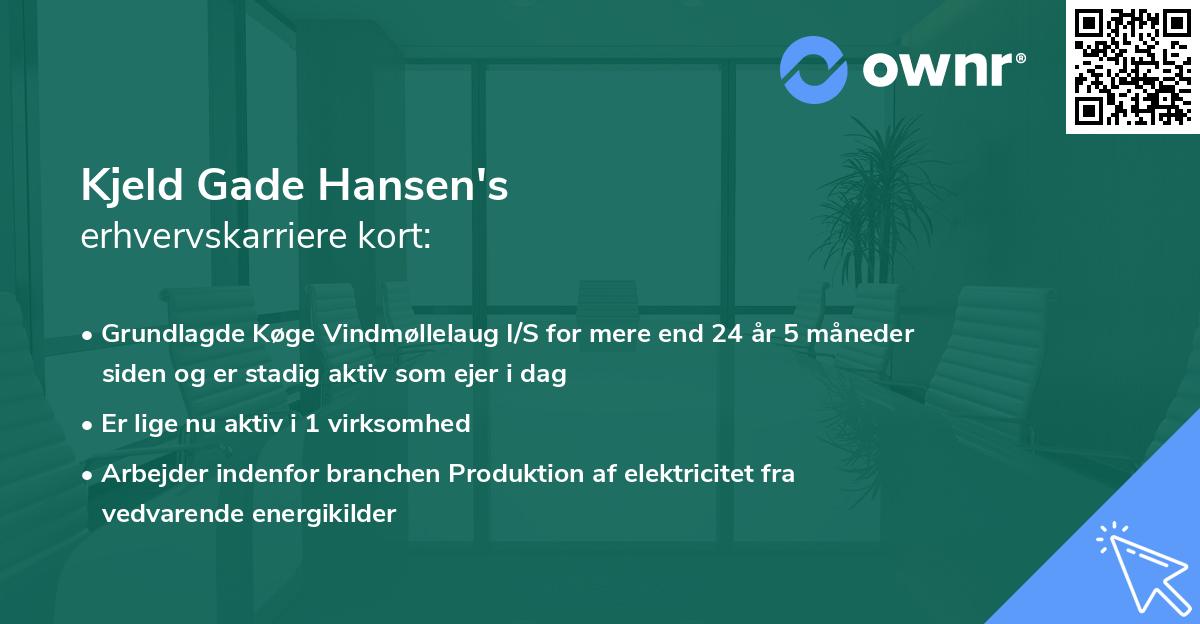 ownr®

Kjeld Gade Hansen's
erhvervskarriere kort:

• Grundlagde Køge Vindmøllelaug I/S for mere end 24 år 5 måneder siden og er stadig aktiv som ejer i dag
• Er lige nu aktiv i 1 virksomhed
• Arbejder indenfor branchen Produktion af elektricitet fra vedvarende energikilder